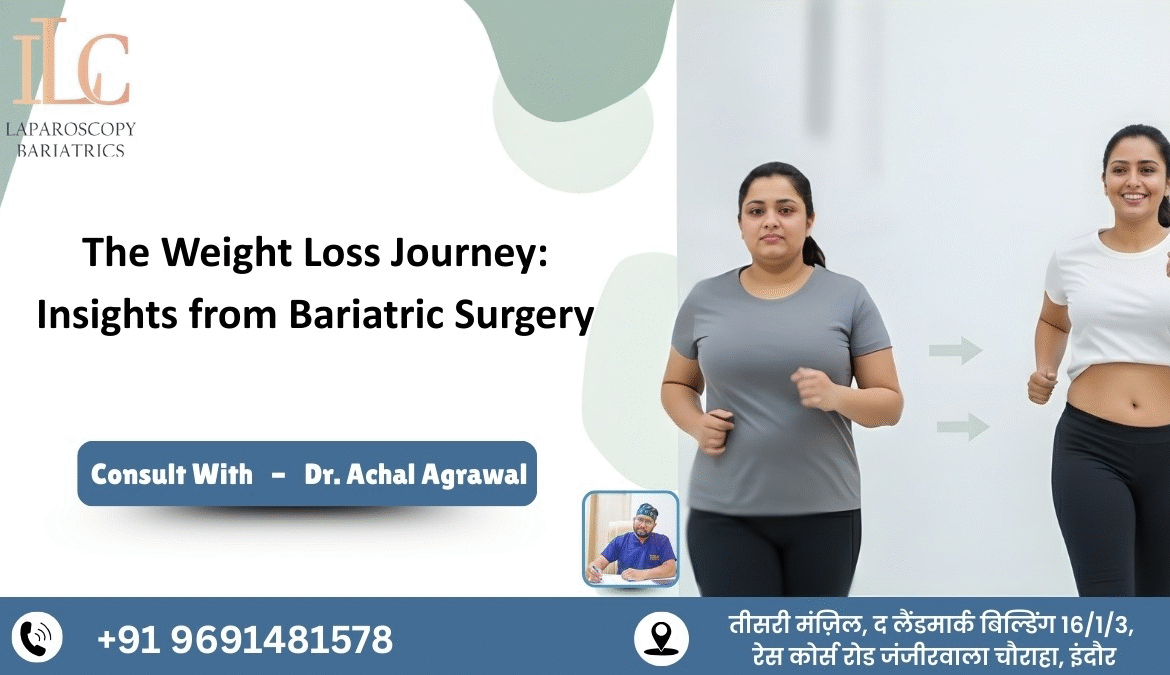 ILC
LAPAROSCOPY
BARIATRICS

The Weight Loss Journey:
Insights from Bariatric Surgery

Consult With – Dr. Achal Agrawal

+91 9691481578

तीसरी मंज़िल, द लैंडमार्क बिल्डिंग 16/1/3,
रेस कोर्स रोड जंजीरवाला चौराहा, इंदौर